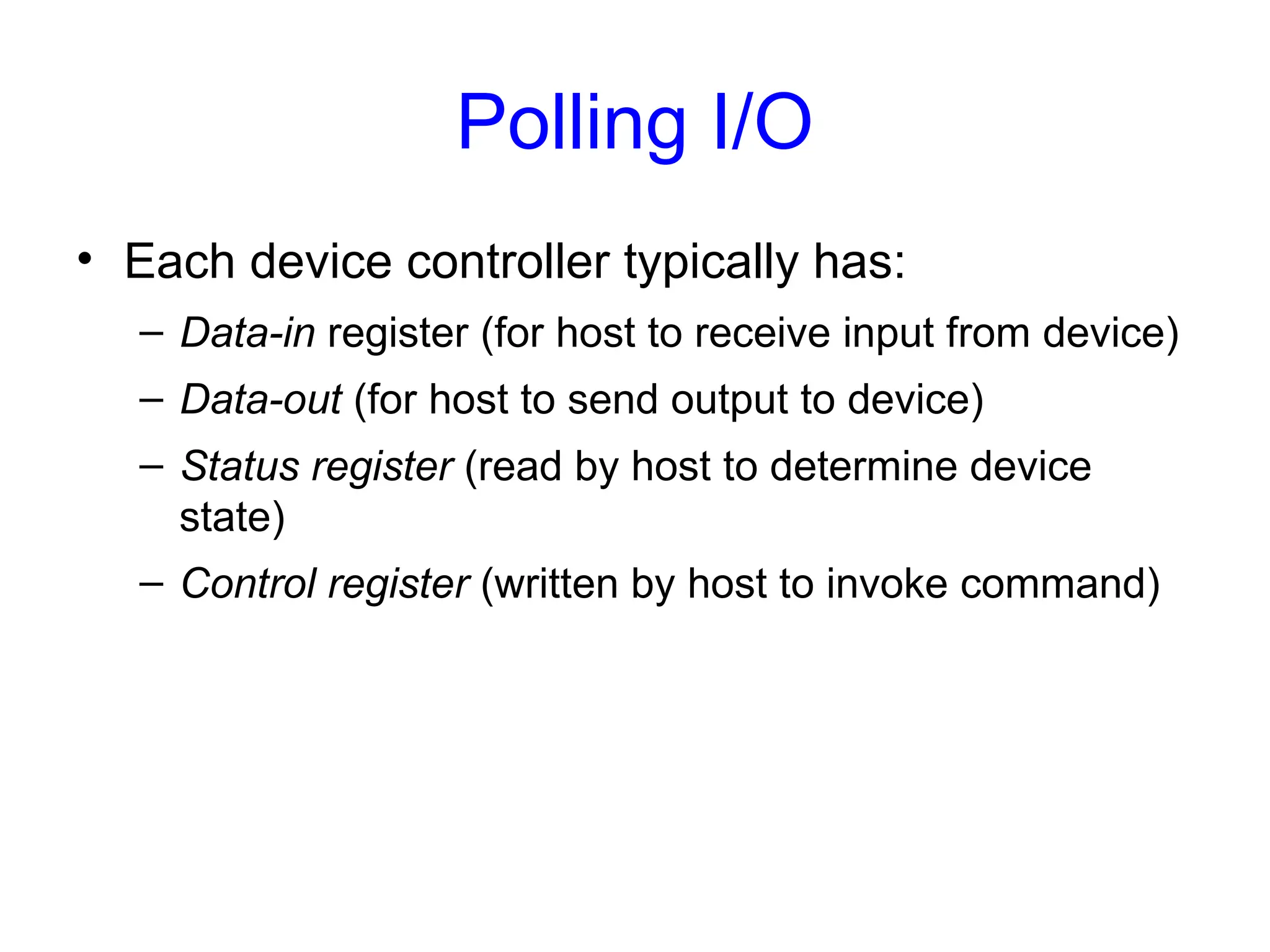 Polling I/O

• Each device controller typically has:
– Data-in register (for host to receive input from device)
– Data-out (for host to send output to device)
– Status register (read by host to determine device state)
– Control register (written by host to invoke command)